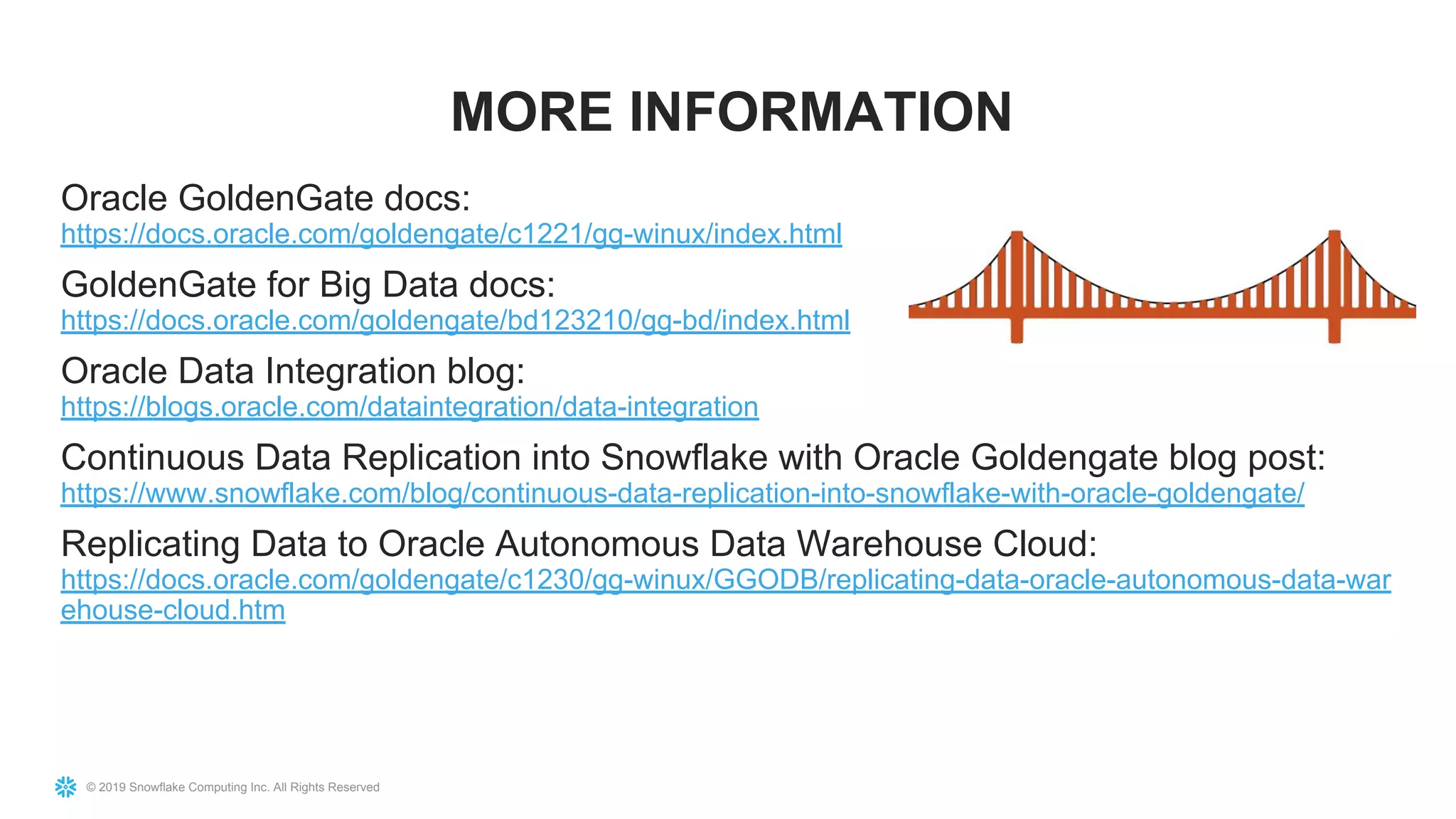 MORE INFORMATION

Oracle GoldenGate docs:
https://docs.oracle.com/goldengate/c1221/gg-winux/index.html

GoldenGate for Big Data docs:
https://docs.oracle.com/goldengate/bd123210/gg-bd/index.html

Oracle Data Integration blog:
https://blogs.oracle.com/dataintegration/data-integration

Continuous Data Replication into Snowflake with Oracle Goldengate blog post:
https://www.snowflake.com/blog/continuous-data-replication-into-snowflake-with-oracle-goldengate/

Replicating Data to Oracle Autonomous Data Warehouse Cloud:
https://docs.oracle.com/goldengate/c1230/gg-winux/GGODB/replicating-data-oracle-autonomous-data-warehouse-cloud.htm

© 2019 Snowflake Computing Inc. All Rights Reserved